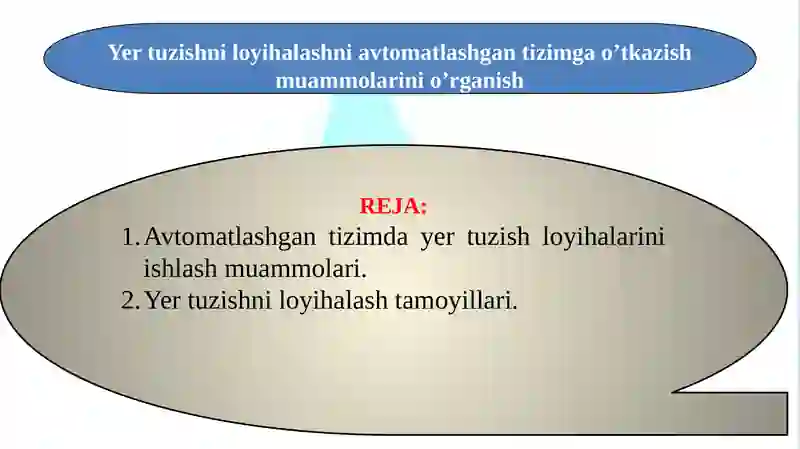 Yer tuzishni loyihalashni avtomatlashgan tizimga o’tkazish muammolarini o’rganish

REJA:

1. Avtomatlashgan tizimda yer tuzish loyihalarini ishlash muammolari.
2. Yer tuzishni loyihalash tamoyillari.